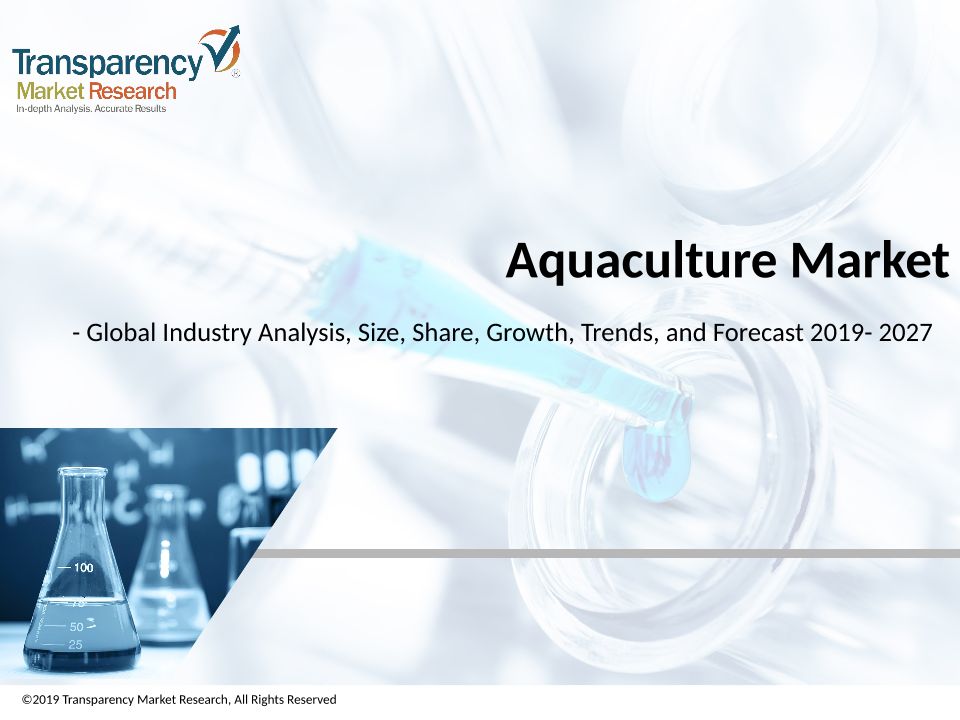 Transparency Market Research
In-depth Analysis. Accurate Results

Aquaculture Market

- Global Industry Analysis, Size, Share, Growth, Trends, and Forecast 2019- 2027

100
75
50
25

©2019 Transparency Market Research, All Rights Reserved